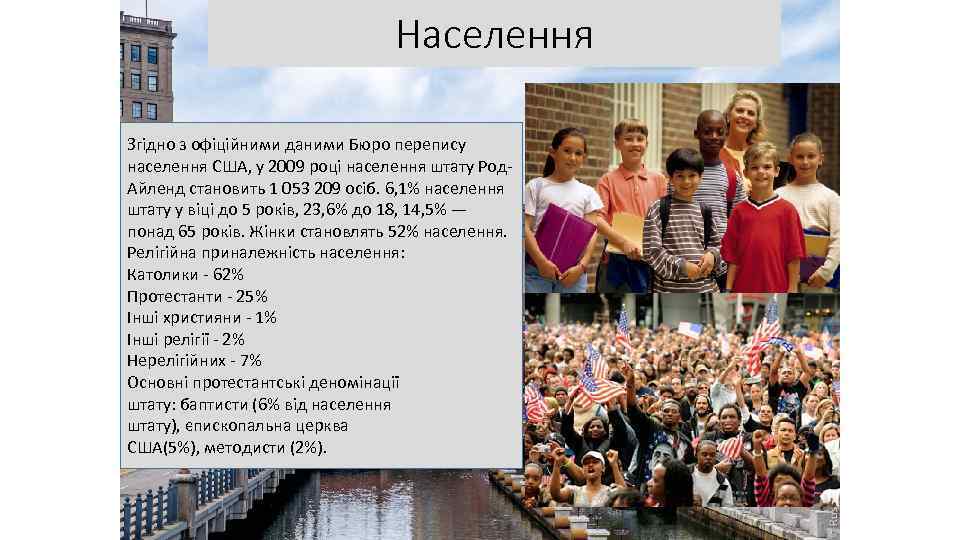 Населення

Згідно з офіційними даними Бюро перепису населення США, у 2009 році населення штату Род-Айленд становить 1 053 209 осіб. 6,1% населення штату у віці до 5 років, 23,6% до 18, 14,5% — понад 65 років. Жінки становлять 52% населення.
Релігійна приналежність населення:
Католики - 62%
Протестанти - 25%
Інші християни - 1%
Інші релігії - 2%
Нерелігійних - 7%
Основні протестантські деномінації штату: баптисти (6% від населення штату), епископальна церква США(5%), методисти (2%).